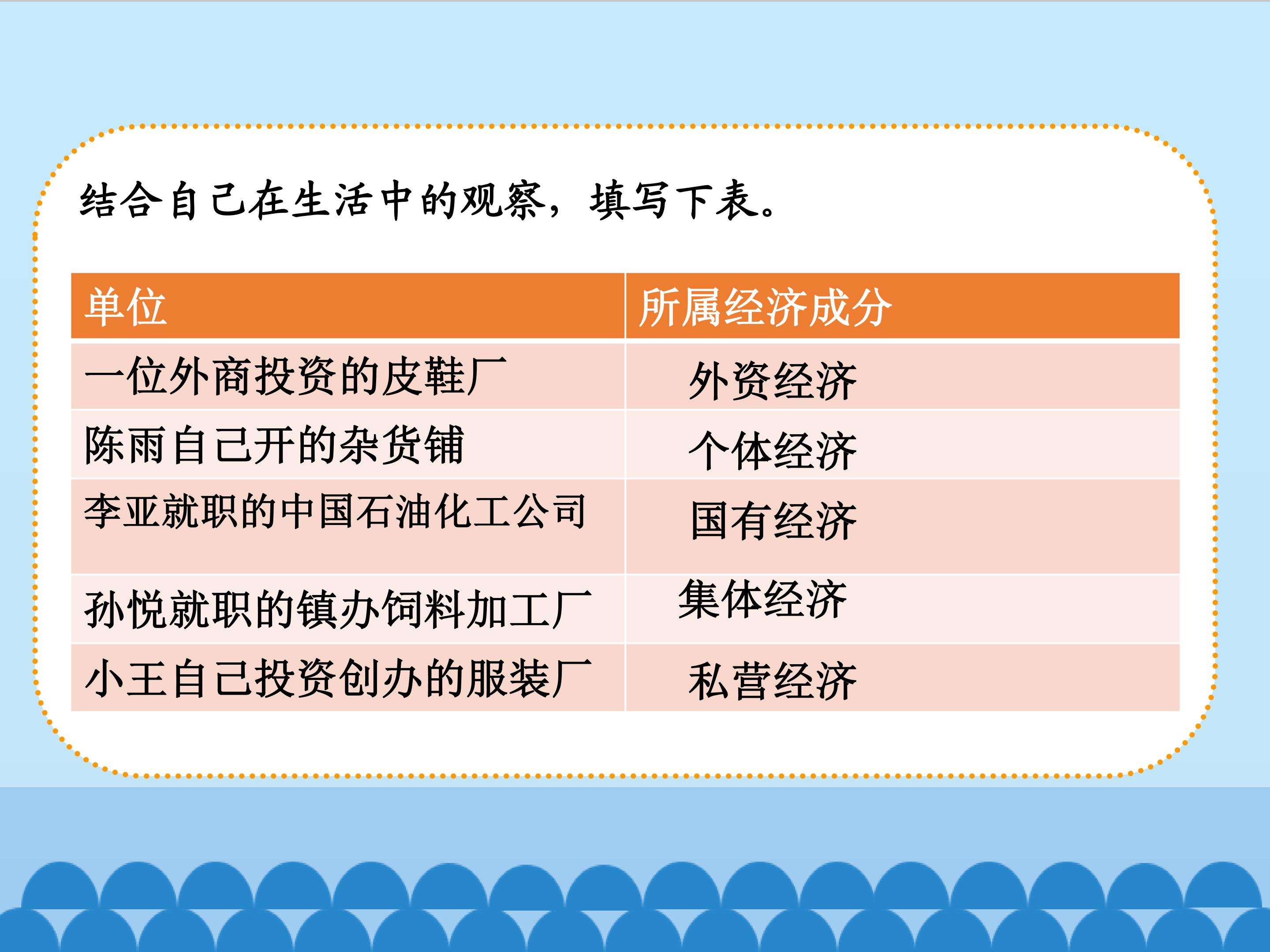 结合自己在生活中的观察，填写下表。

| 单位 | 所属经济成分 |
|---|---|
| 一位外商投资的皮鞋厂 | 外资经济 |
| 陈雨自己开的杂货铺 | 个体经济 |
| 李亚就职的中国石油化工公司 | 国有经济 |
| 孙悦就职的镇办饲料加工厂 | 集体经济 |
| 小王自己投资创办的服装厂 | 私营经济 |